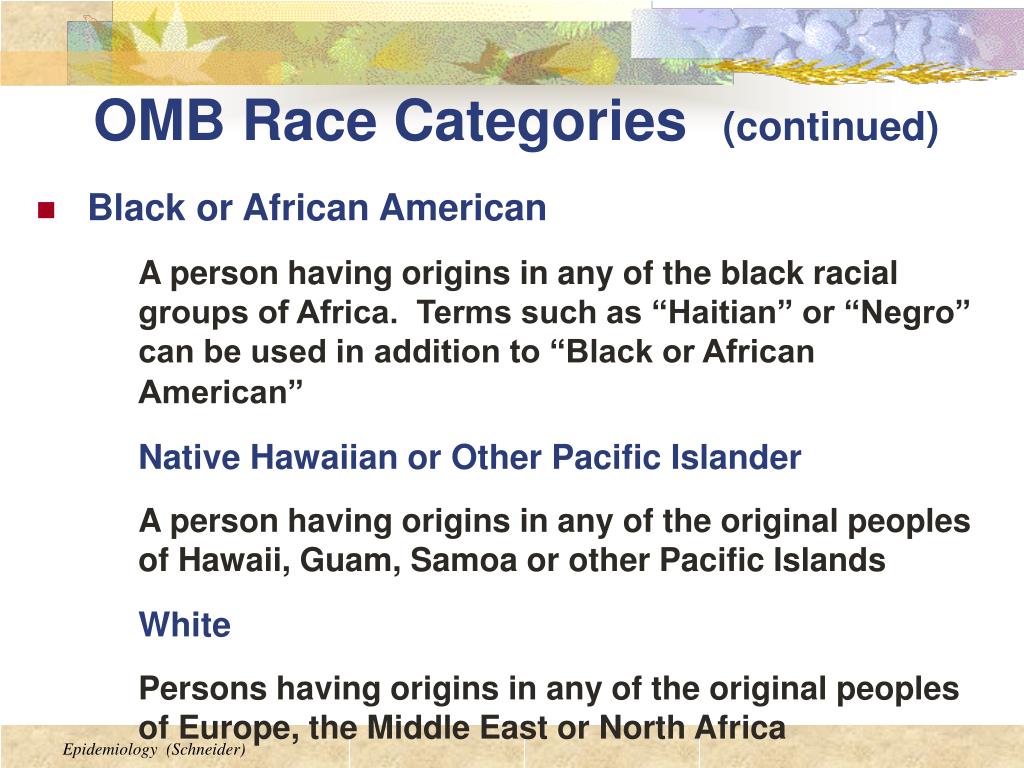 OMB Race Categories (continued)

Black or African American

A person having origins in any of the black racial groups of Africa. Terms such as “Haitian” or “Negro” can be used in addition to “Black or African American”

Native Hawaiian or Other Pacific Islander

A person having origins in any of the original peoples of Hawaii, Guam, Samoa or other Pacific Islands

White

Persons having origins in any of the original peoples of Europe, the Middle East or North Africa

Epidemiology (Schneider)